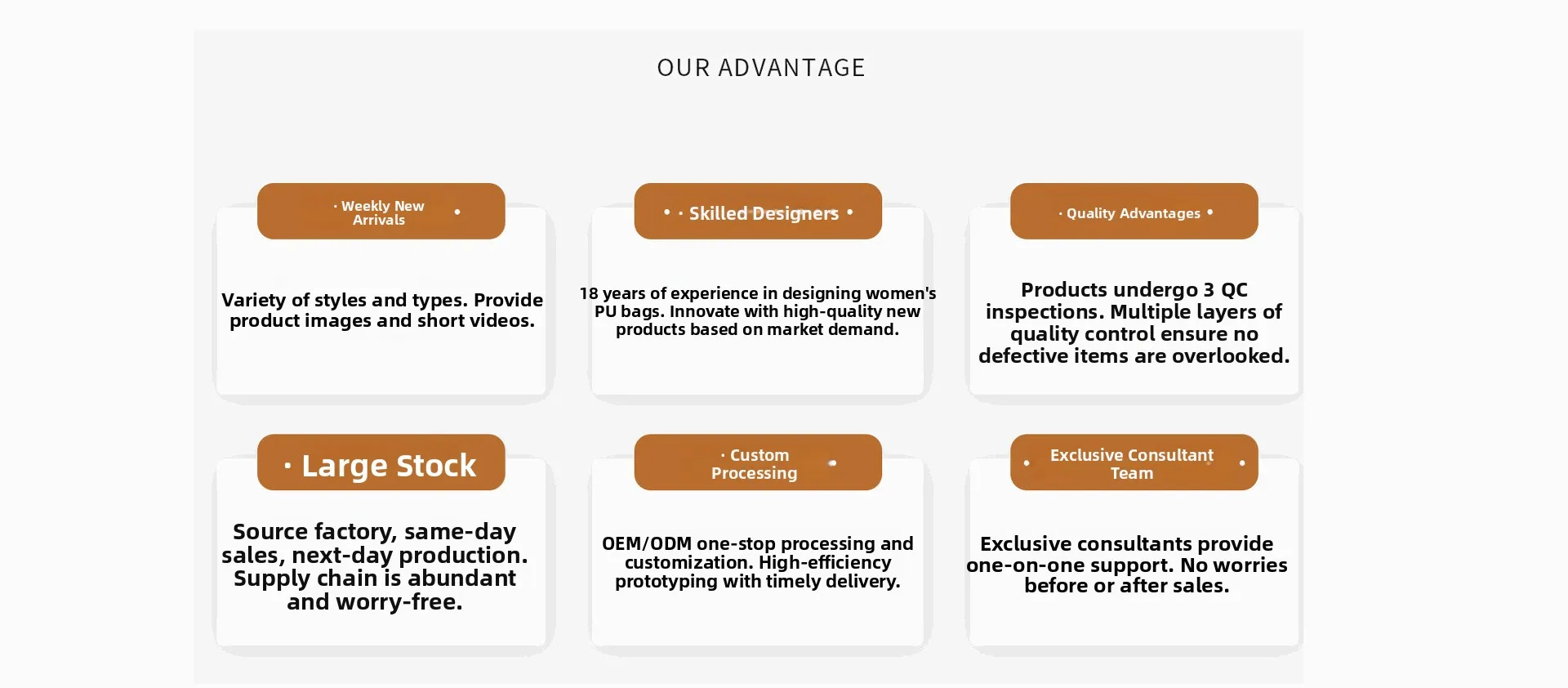 OUR ADVANTAGE

· Weekly New Arrivals •

Variety of styles and types. Provide product images and short videos.

• · Skilled Designers •

18 years of experience in designing women's PU bags. Innovate with high-quality new products based on market demand.

· Quality Advantages •

Products undergo 3 QC inspections. Multiple layers of quality control ensure no defective items are overlooked.

· Large Stock

Source factory, same-day sales, next-day production. Supply chain is abundant and worry-free.

· Custom Processing •

OEM/ODM one-stop processing and customization. High-efficiency prototyping with timely delivery.

• Exclusive Consultant Team •

Exclusive consultants provide one-on-one support. No worries before or after sales.